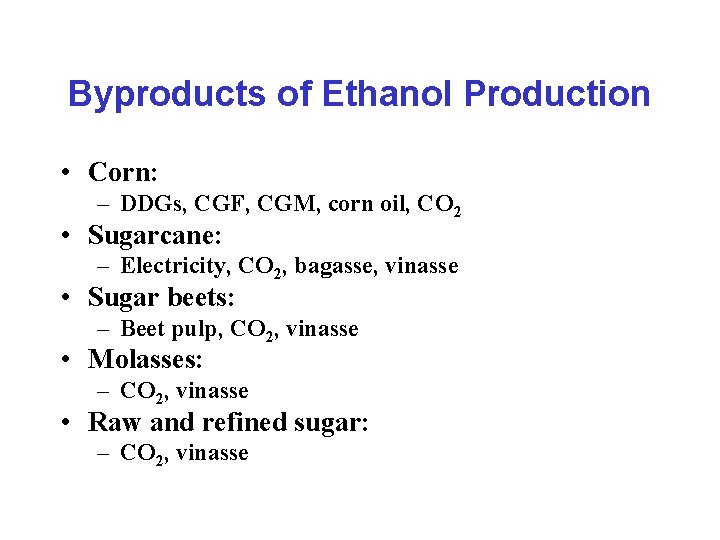 Byproducts of Ethanol Production

• Corn:
  – DDGs, CGF, CGM, corn oil, $CO_2$
• Sugarcane:
  – Electricity, $CO_2$, bagasse, vinasse
• Sugar beets:
  – Beet pulp, $CO_2$, vinasse
• Molasses:
  – $CO_2$, vinasse
• Raw and refined sugar:
  – $CO_2$, vinasse